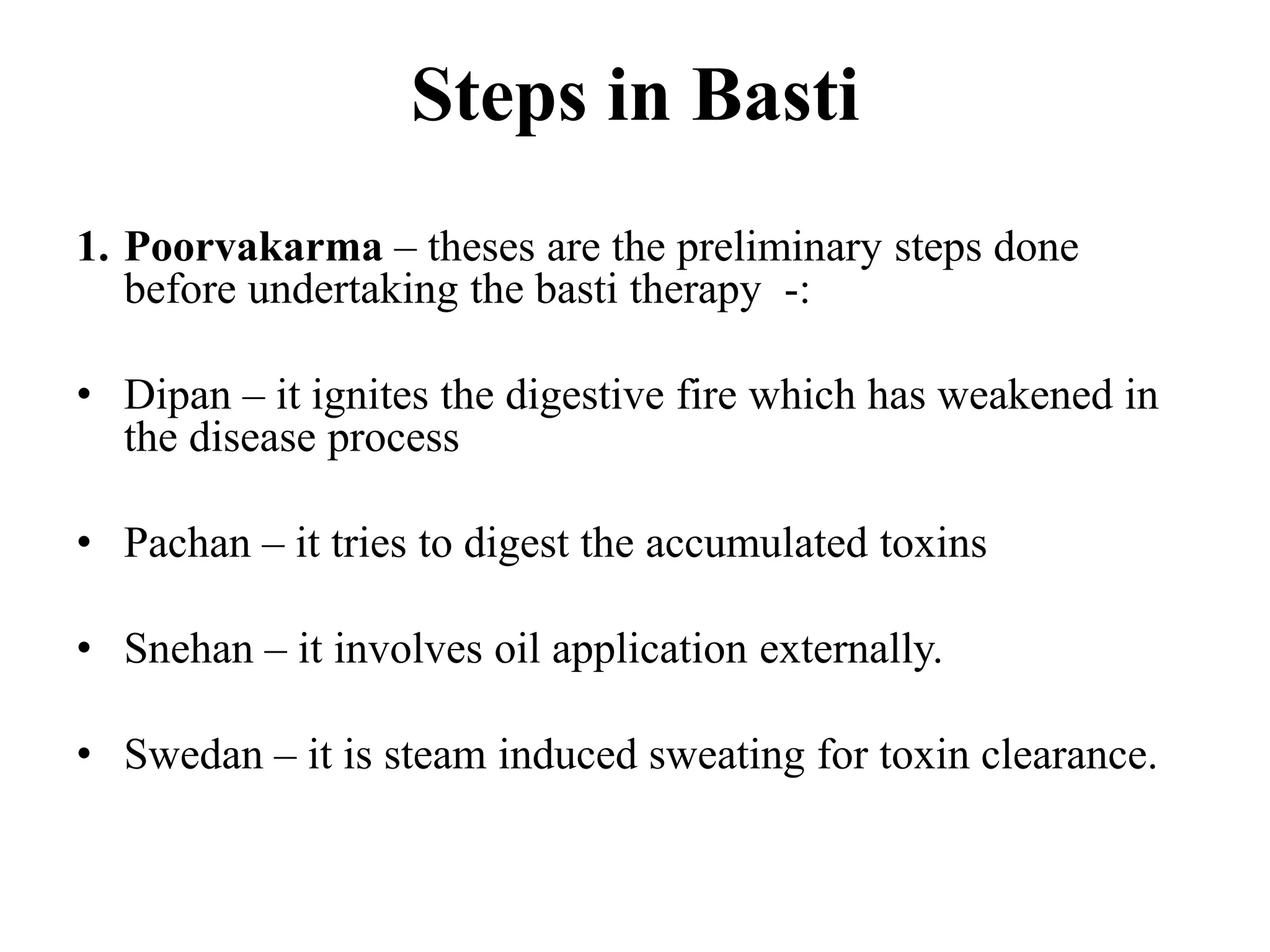 Steps in Basti

1. Poorvakarma – theses are the preliminary steps done before undertaking the basti therapy -:

• Dipan – it ignites the digestive fire which has weakened in the disease process

• Pachan – it tries to digest the accumulated toxins

• Snehan – it involves oil application externally.

• Swedan – it is steam induced sweating for toxin clearance.